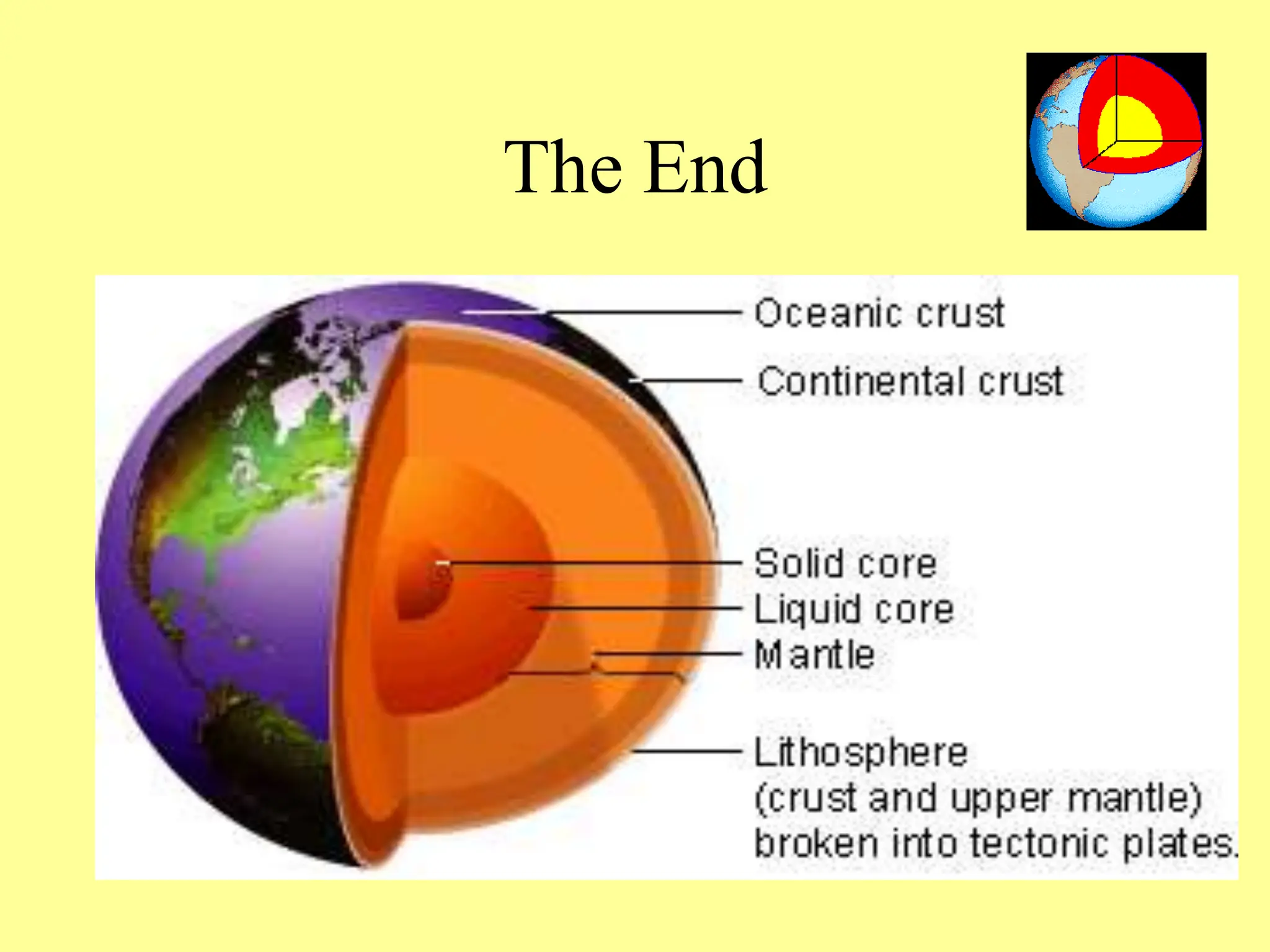 The End

Oceanic crust

Continental crust

Solid core
Liquid core
Mantle

Lithosphere
(crust and upper mantle)
broken into tectonic plates.